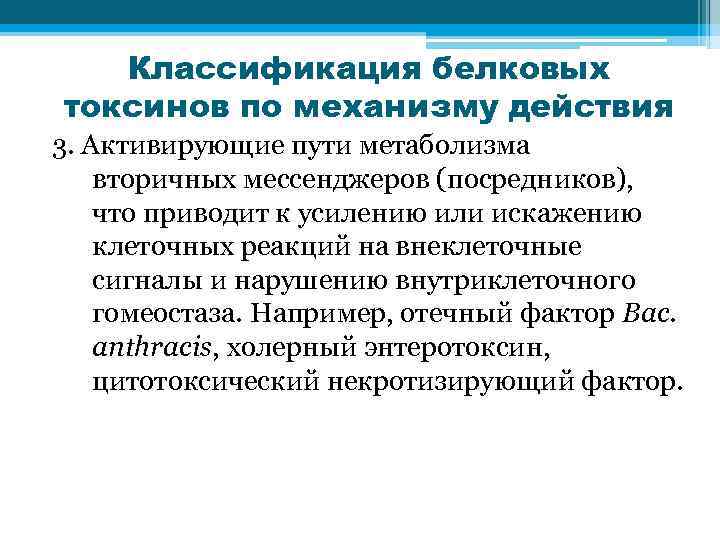 Классификация белковых токсинов по механизму действия

3. Активирующие пути метаболизма вторичных мессенджеров (посредников), что приводит к усилению или искажению клеточных реакций на внеклеточные сигналы и нарушению внутриклеточного гомеостаза. Например, отечный фактор Bac. anthracis, холерный энтеротоксин, цитотоксический некротизирующий фактор.